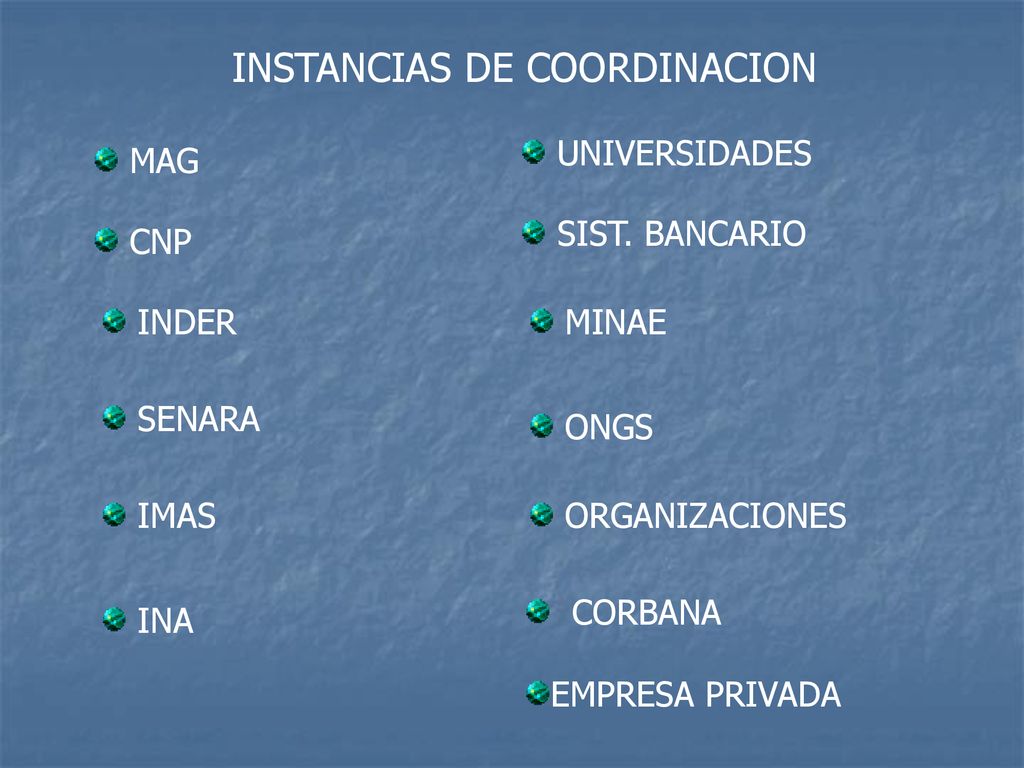 INSTANCIAS DE COORDINACION

MAG

CNP

INDER

SENARA

IMAS

INA

UNIVERSIDADES

SIST. BANCARIO

MINAE

ONGS

ORGANIZACIONES

CORBANA

EMPRESA PRIVADA